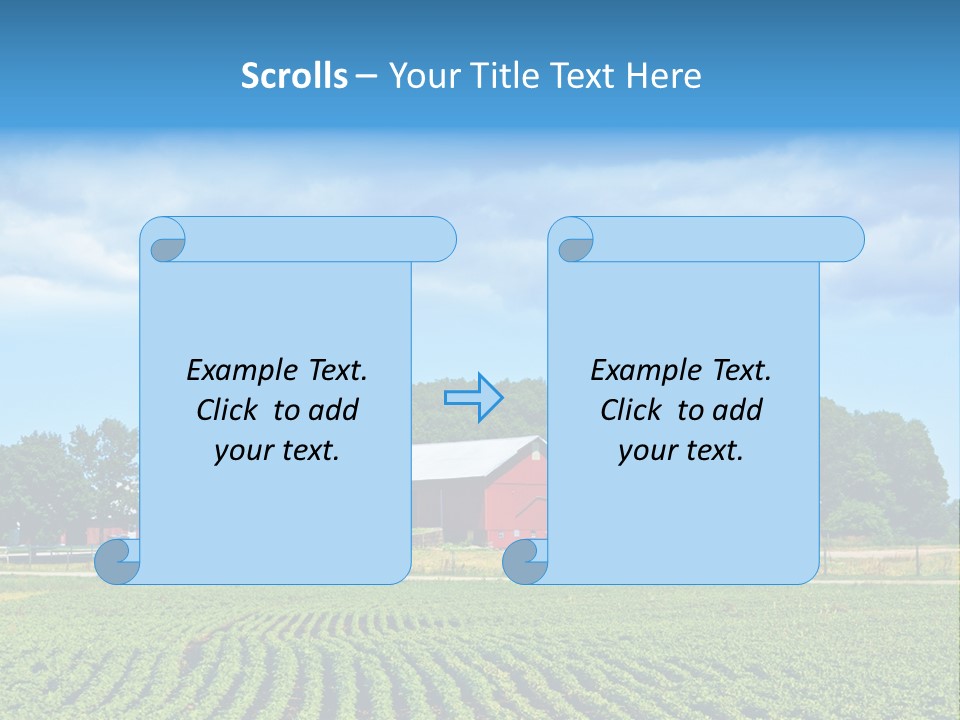 Scrolls – Your Title Text Here

Example Text.
Click to add
your text.

Example Text.
Click to add
your text.